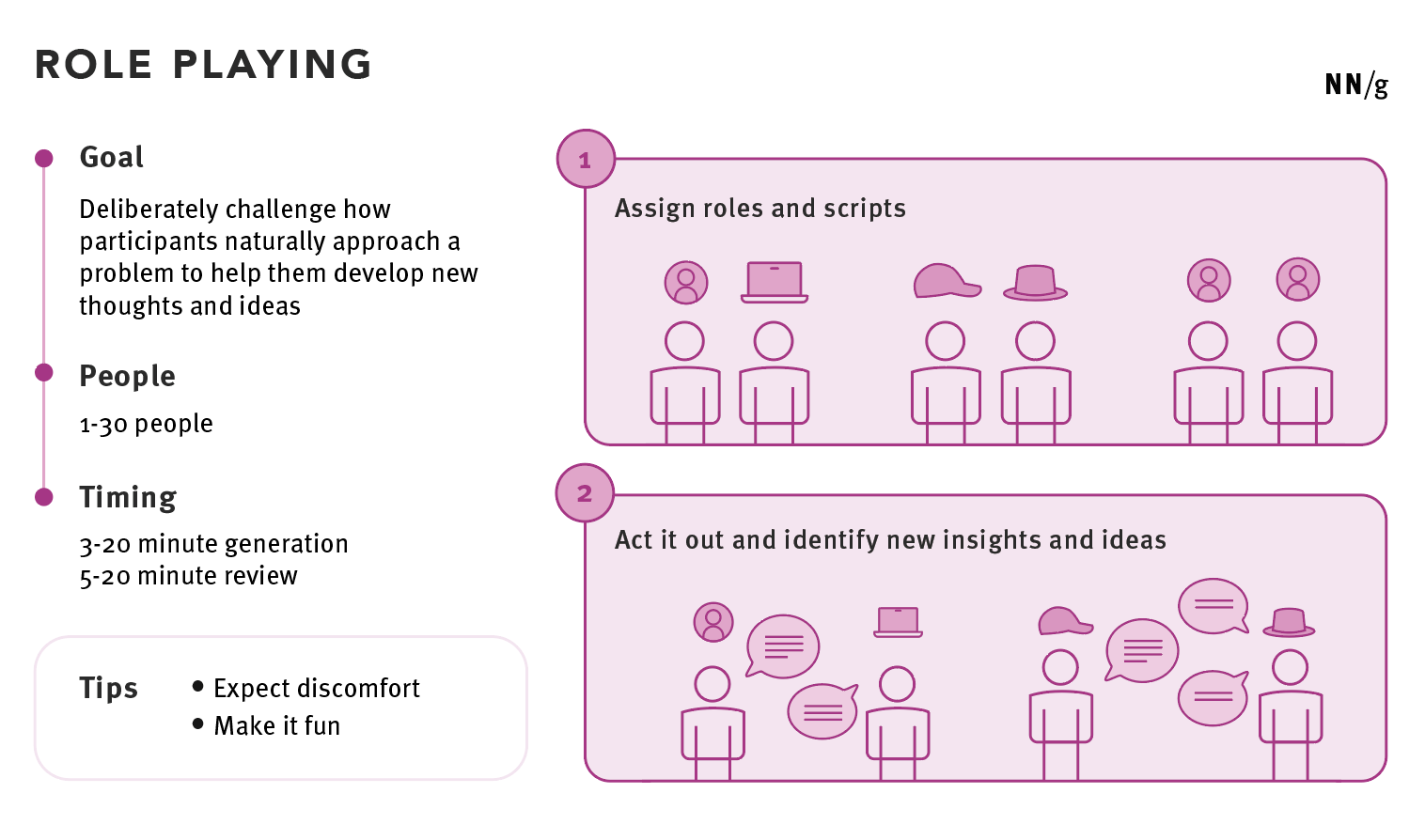 ROLE PLAYING

NN/g

Goal

Deliberately challenge how participants naturally approach a problem to help them develop new thoughts and ideas

People

1-30 people

Timing

3-20 minute generation
5-20 minute review

Tips
• Expect discomfort
• Make it fun

1
Assign roles and scripts

2
Act it out and identify new insights and ideas